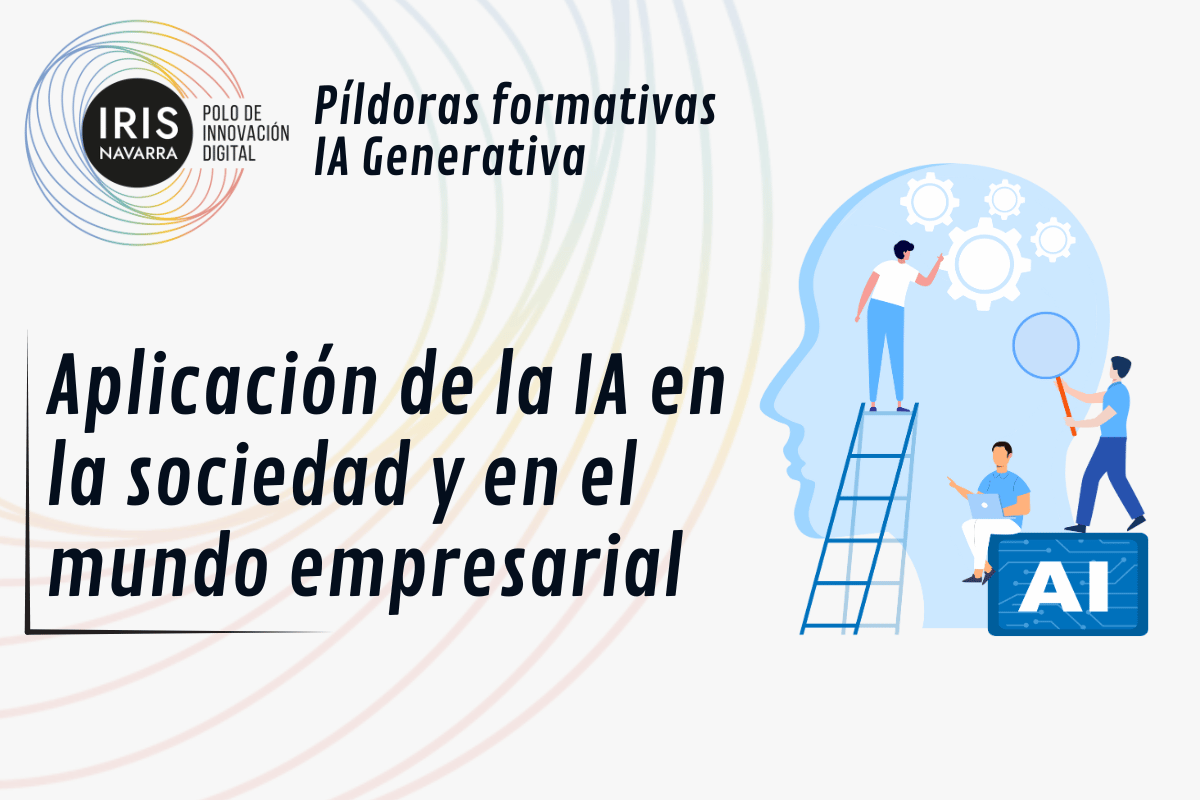 IRIS NAVARRA

POLO DE INNOVACIÓN DIGITAL

Píldoras formativas
IA Generativa

Aplicación de la IA en la sociedad y en el mundo empresarial

AI